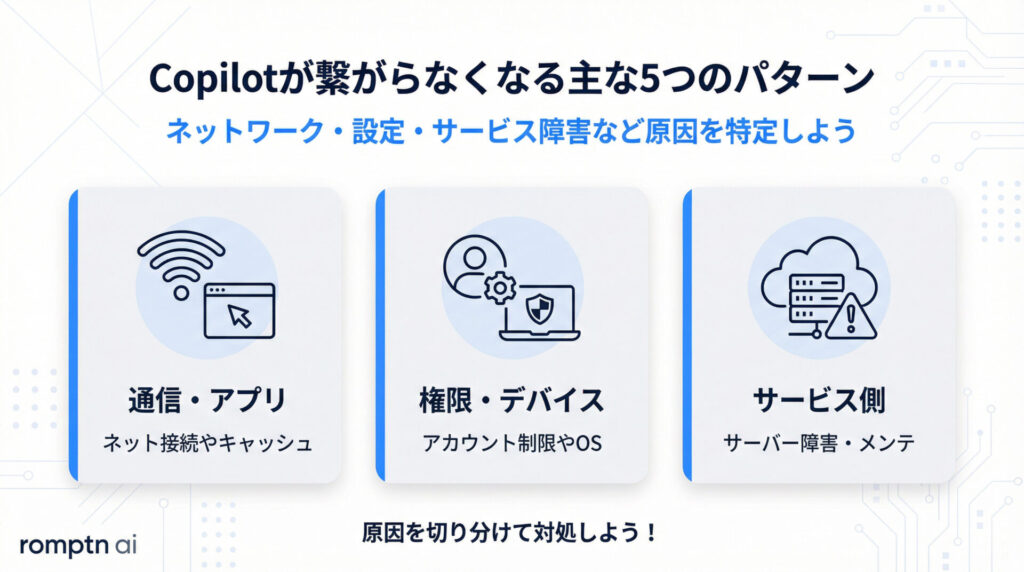 Copilotが繋がらなくなる主な5つのパターン

ネットワーク・設定・サービス障害など原因を特定しよう

通信・アプリ

ネット接続やキャッシュ

権限・デバイス

アカウント制限やOS

サービス側

サーバー障害・メンテ

原因を切り分けて対処しよう！

romptn ai